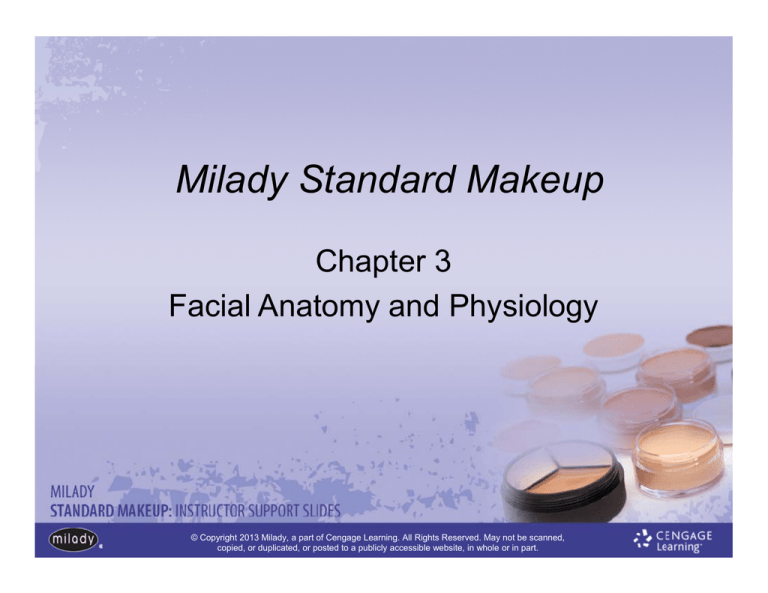 Milady Standard Makeup

Chapter 3
Facial Anatomy and Physiology

MILADY
STANDARD MAKEUP: INSTRUCTOR SUPPORT SLIDES

milady

© Copyright 2013 Milady, a part of Cengage Learning. All Rights Reserved. May not be scanned, copied, or duplicated, or posted to a publicly accessible website, in whole or in part.

CENGAGE Learning